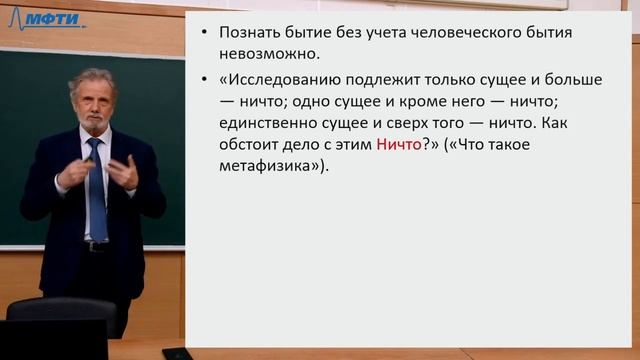 МФТИ

• Познать бытие без учета человеческого бытия невозможно.

• «Исследованию подлежит только сущее и больше — ничто; одно сущее и кроме него — ничто; единственно сущее и сверх того — ничто. Как обстоит дело с этим Ничто?» («Что такое метафизика»).